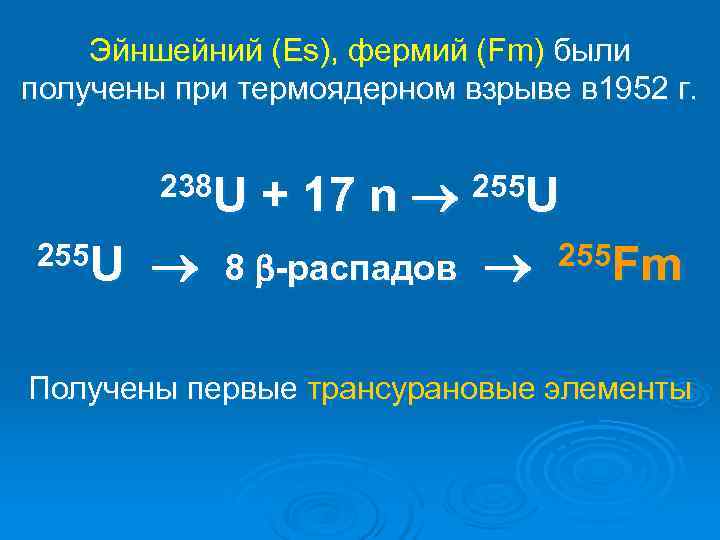 Эйншейний (Es), фермий (Fm) были получены при термоядерном взрыве в1952 г.

$^{238}U + 17\ n \rightarrow {}^{255}U$

$^{255}U \rightarrow$ 8 $\beta$-распадов $\rightarrow {}^{255}Fm$

Получены первые трансурановые элементы